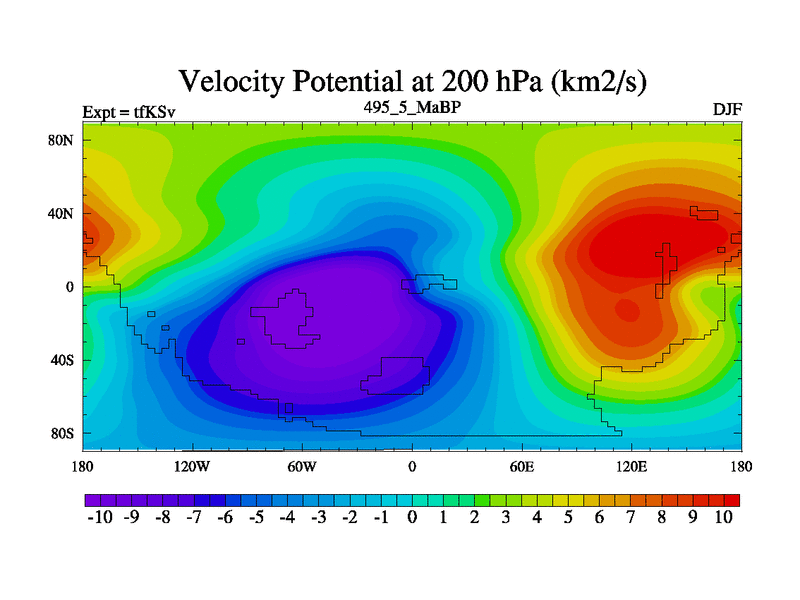 Velocity Potential at 200 hPa (km2/s)

Expt = tfKSv

495_5_MaBP

DJF

80N

40N

0

40S

80S

180

120W

60W

0

60E

120E

180

-10 -9 -8 -7 -6 -5 -4 -3 -2 -1 0 1 2 3 4 5 6 7 8 9 10